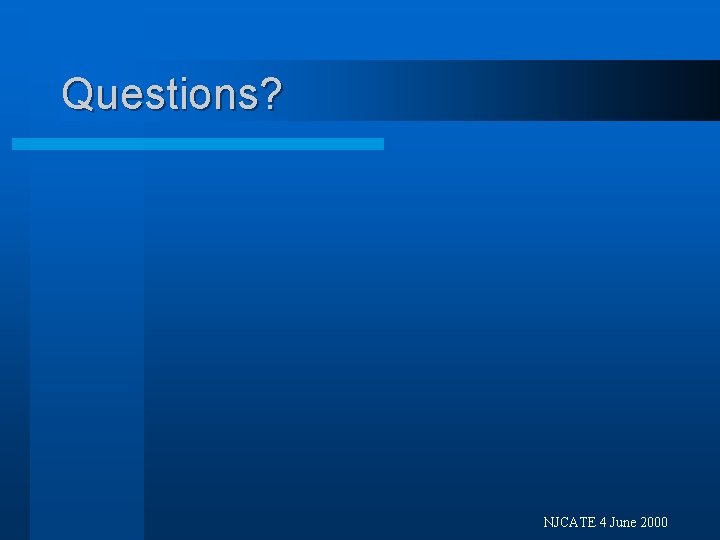 Questions?

NJCATE 4 June 2000